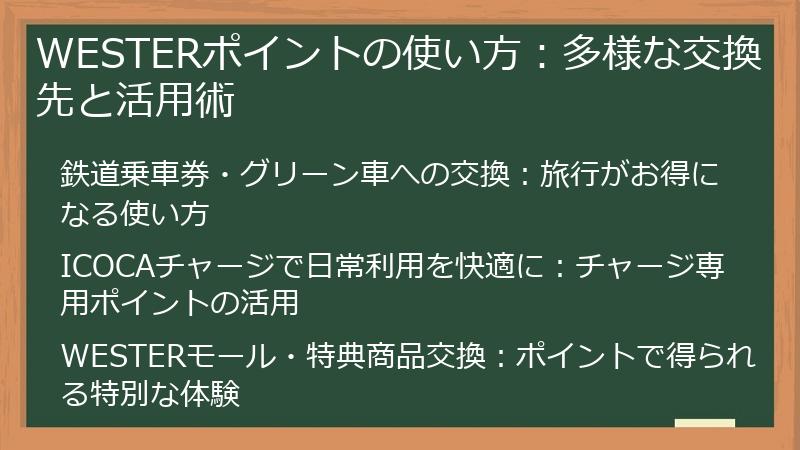 WESTERポイントの使い方：多様な交換先と活用術

鉄道乗車券・グリーン車への交換：旅行がお得になる使い方

ICOCAチャージで日常利用を快適に：チャージ専用ポイントの活用

WESTERモール・特典商品交換：ポイントで得られる特別な体験